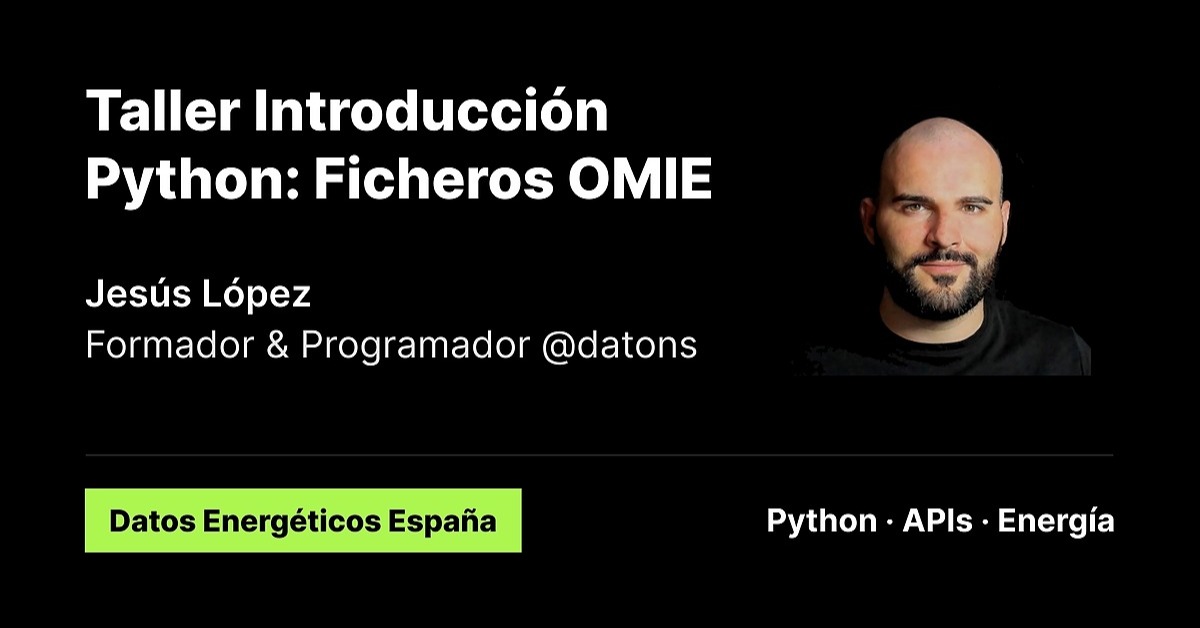 Taller Introducción Python: Ficheros OMIE

Jesús López
Formador & Programador @datons

Datos Energéticos España

Python · APIs · Energía